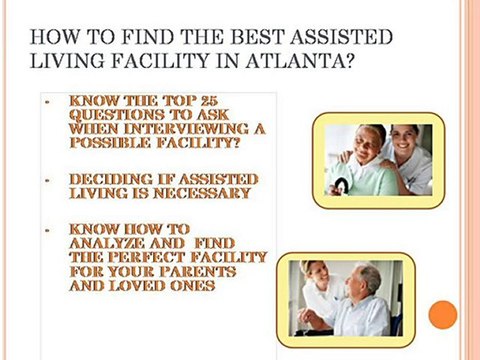 HOW TO FIND THE BEST ASSISTED LIVING FACILITY IN ATLANTA?

- KNOW THE TOP 25 QUESTIONS TO ASK WHEN INTERVIEWING A POSSIBLE FACILITY?

- DECIDING IF ASSISTED LIVING IS NECESSARY

- KNOW HOW TO ANALYZE AND FIND THE PERFECT FACILITY FOR YOUR PARENTS AND LOVED ONES